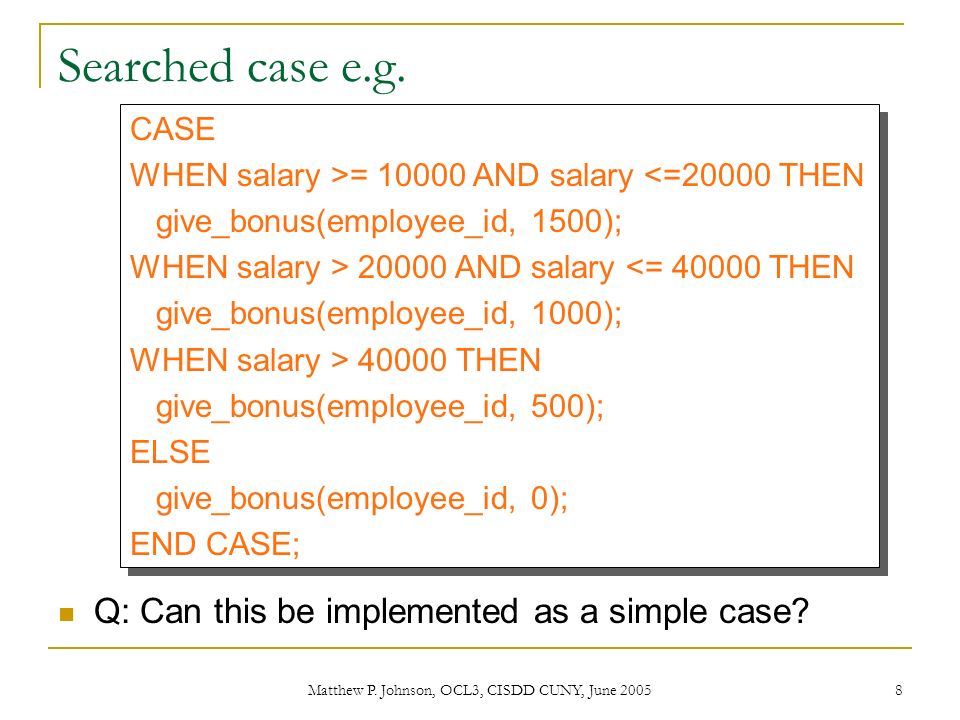 Searched case e.g.

CASE
WHEN salary >= 10000 AND salary <=20000 THEN
give_bonus(employee_id, 1500);
WHEN salary > 20000 AND salary <= 40000 THEN
give_bonus(employee_id, 1000);
WHEN salary > 40000 THEN
give_bonus(employee_id, 500);
ELSE
give_bonus(employee_id, 0);
END CASE;

Q: Can this be implemented as a simple case?

Matthew P. Johnson, OCL3, CISDD CUNY, June 2005

8